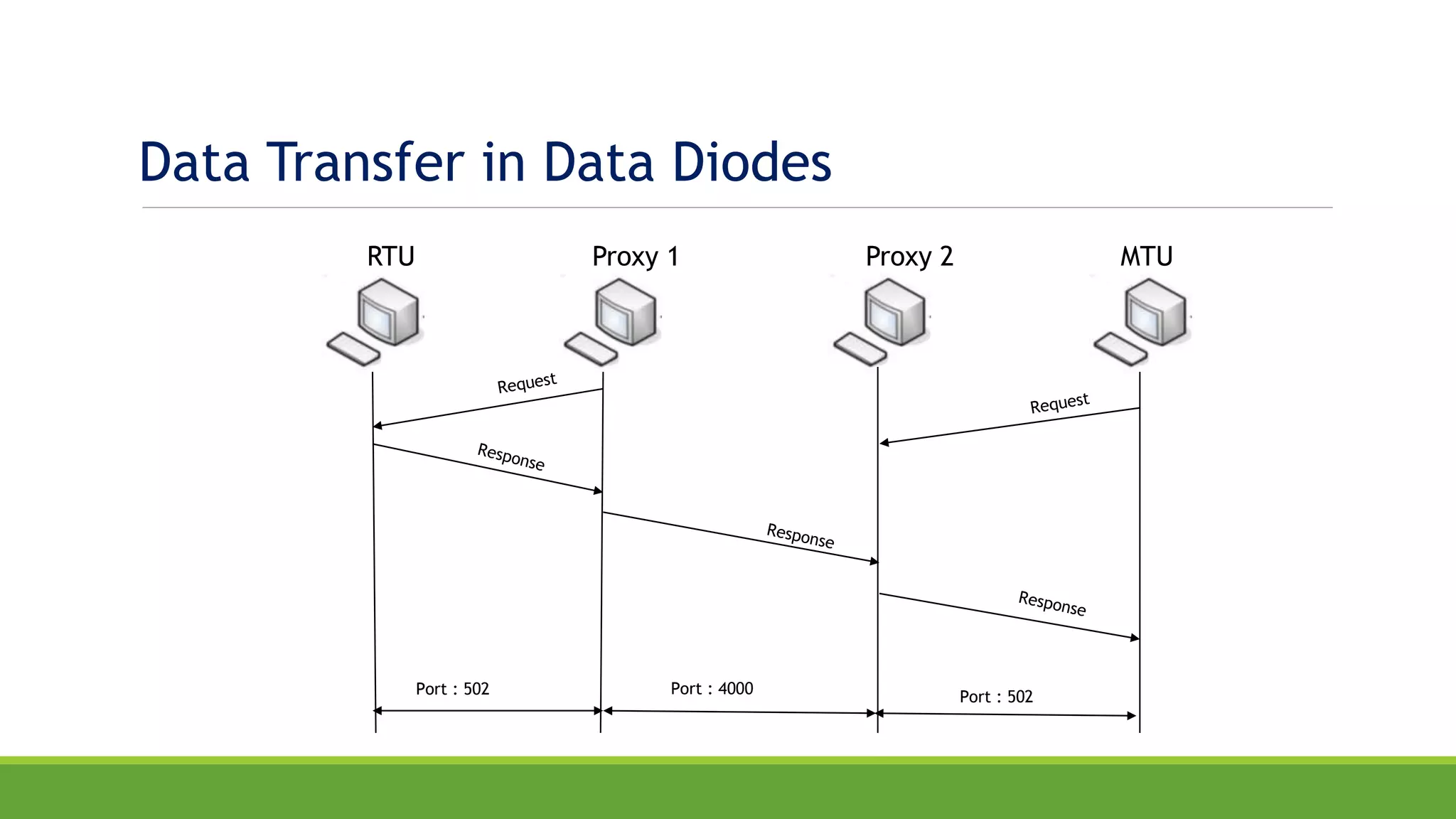 Data Transfer in Data Diodes

RTU

Proxy 1

Proxy 2

MTU

Request

Request

Response

Response

Response

Port : 502

Port : 4000

Port : 502